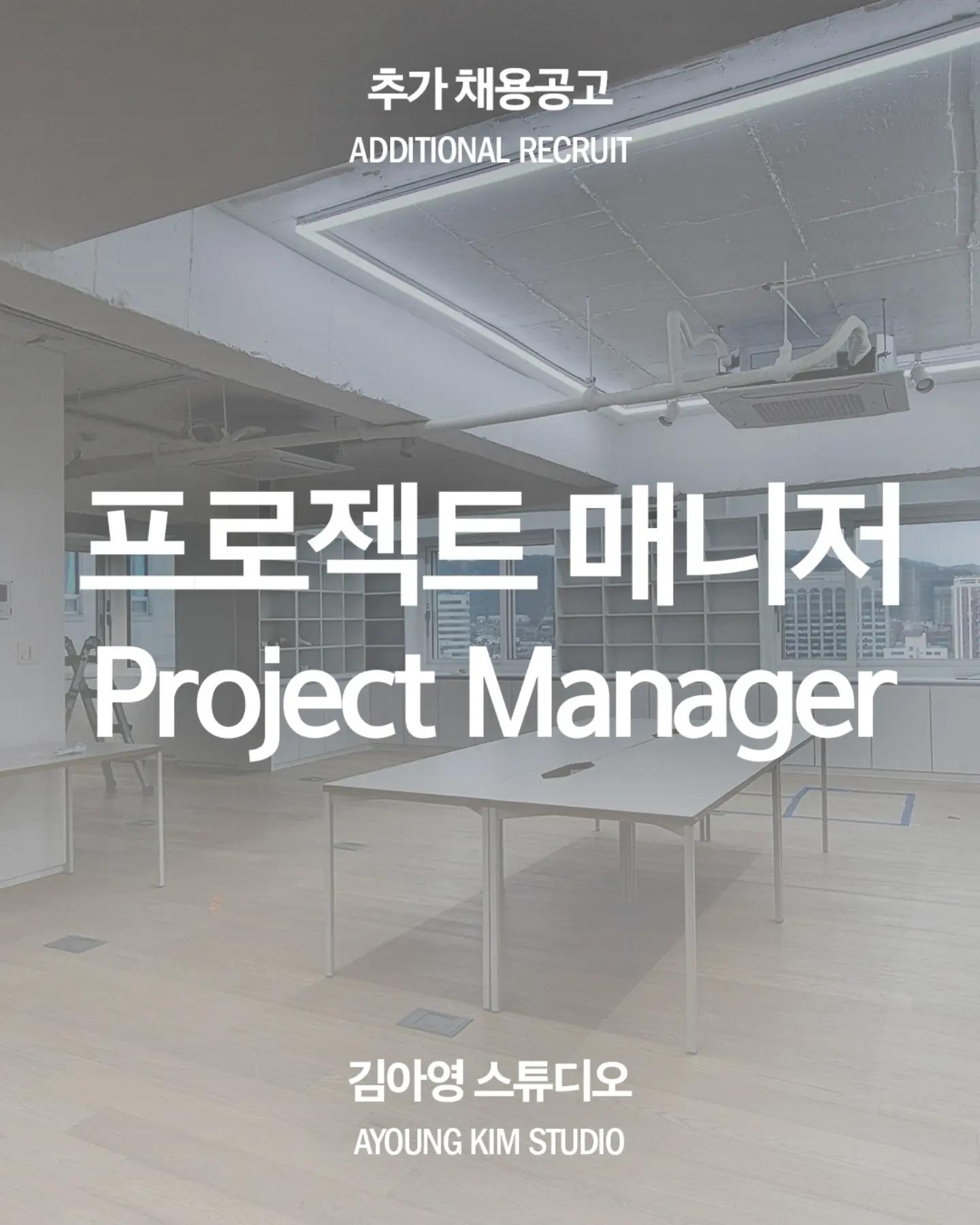 추가 채용공고
ADDITIONAL RECRUIT

프로젝트 매니저
Project Manager

김아영 스튜디오
AYOUNG KIM STUDIO